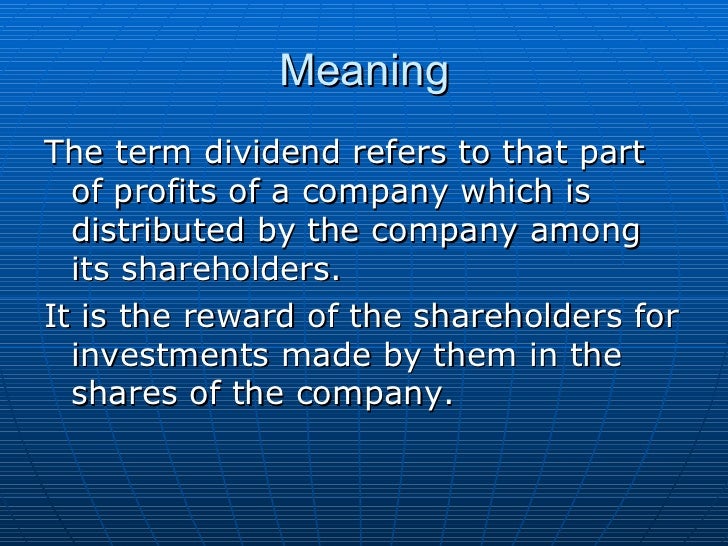 Meaning

The term dividend refers to that part of profits of a company which is distributed by the company among its shareholders.

It is the reward of the shareholders for investments made by them in the shares of the company.